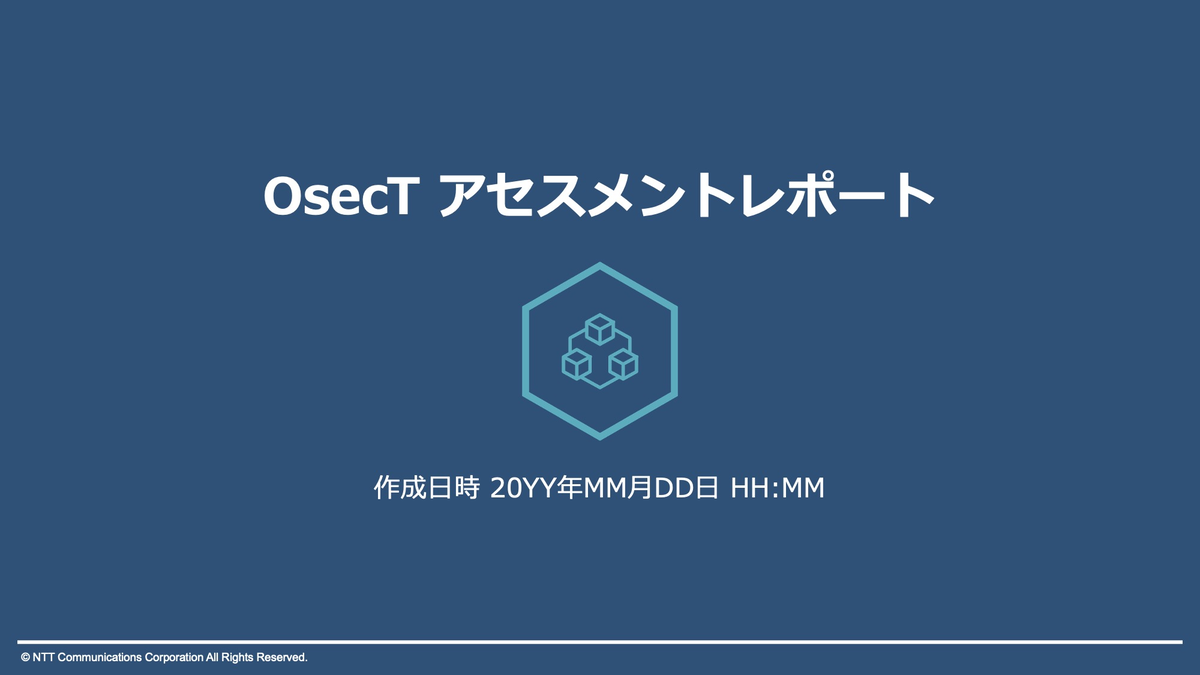 OsecT アセスメントレポート

作成日時 20YY年MM月DD日 HH:MM

© NTT Communications Corporation All Rights Reserved.